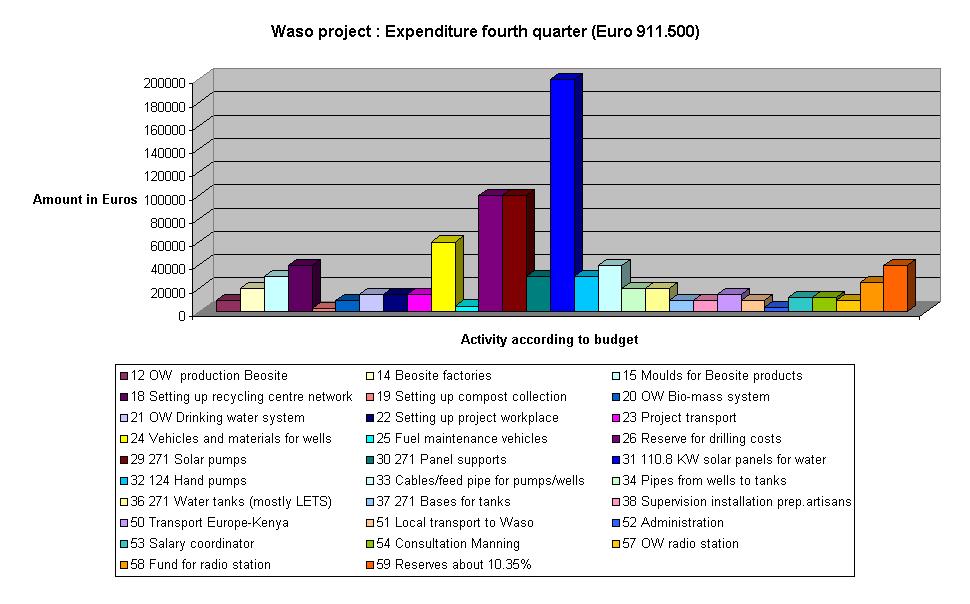 Waso project : Expenditure fourth quarter (Euro 911.500)

200000
180000
160000
140000
120000
100000
80000
60000
40000
20000
0

Amount in Euros

Activity according to budget

12 OW production Beosite
14 Beosite factories
15 Moulds for Beosite products
18 Setting up recycling centre network
19 Setting up compost collection
20 OW Bio-mass system
21 OW Drinking water system
22 Setting up project workplace
23 Project transport
24 Vehicles and materials for wells
25 Fuel maintenance vehicles
26 Reserve for drilling costs
29 271 Solar pumps
30 271 Panel supports
31 110.8 KW solar panels for water
32 124 Hand pumps
33 Cables/feed pipe for pumps/wells
34 Pipes from wells to tanks
36 271 Water tanks (mostly LETS)
37 271 Bases for tanks
38 Supervision installation prep.artisans
50 Transport Europe-Kenya
51 Local transport to Waso
52 Administration
53 Salary coordinator
54 Consultation Manning
57 OW radio station
58 Fund for radio station
59 Reserves about 10.35%